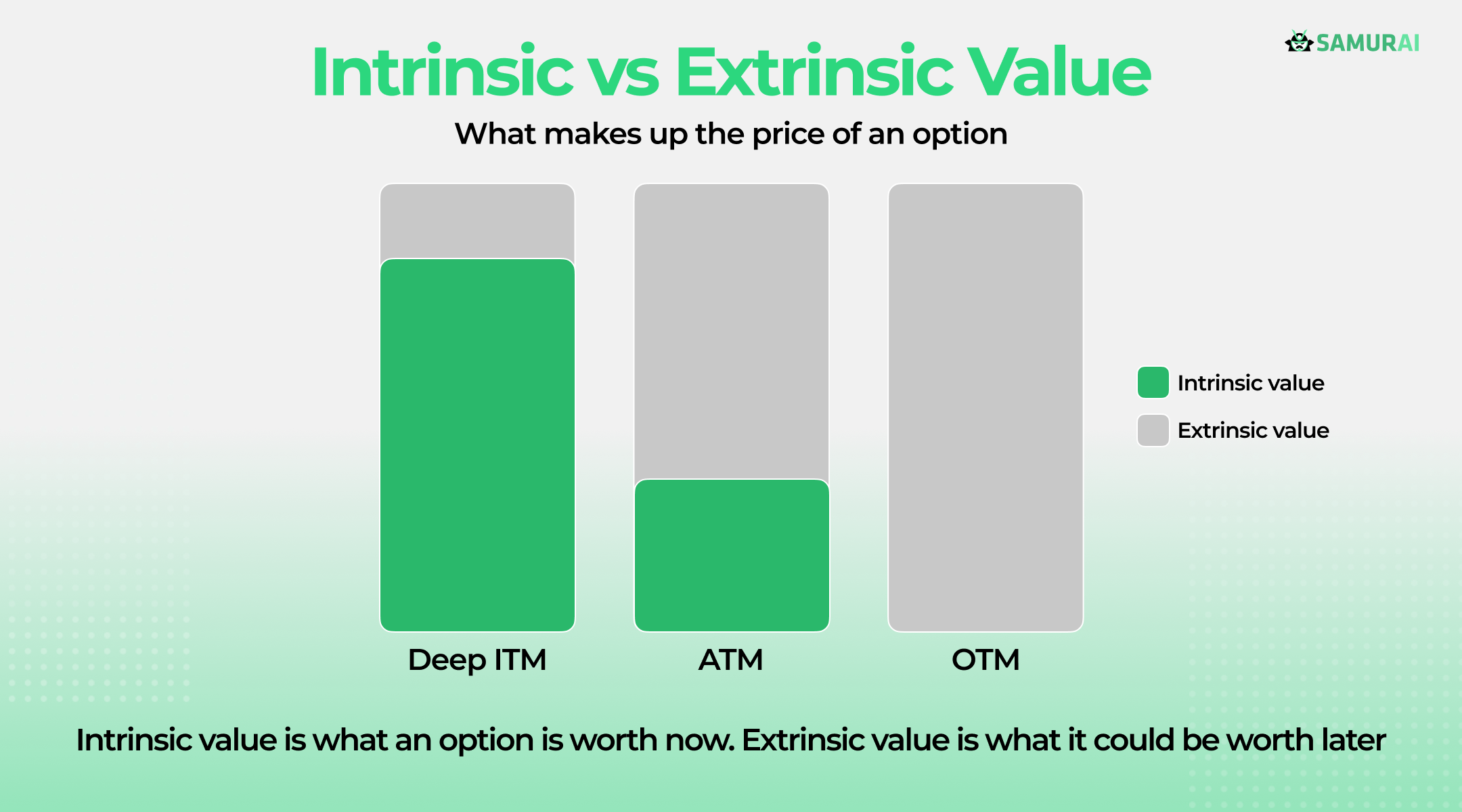 SAMURAI

Intrinsic vs Extrinsic Value

What makes up the price of an option

Intrinsic value
Extrinsic value

Deep ITM
ATM
OTM

Intrinsic value is what an option is worth now. Extrinsic value is what it could be worth later